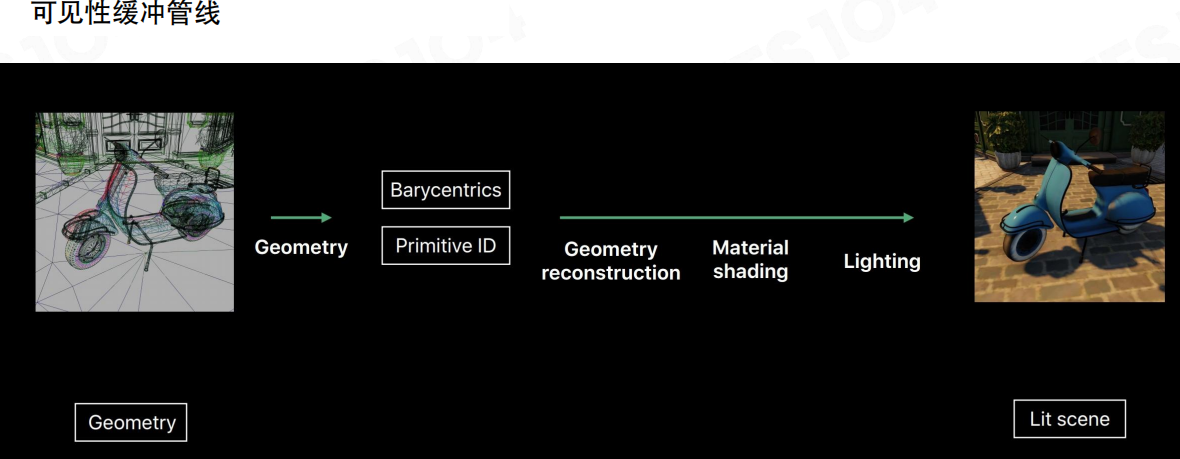 可见性缓冲管线

Geometry

Barycentrics

Primitive ID

Geometry reconstruction

Material shading

Lighting

Geometry

Lit scene